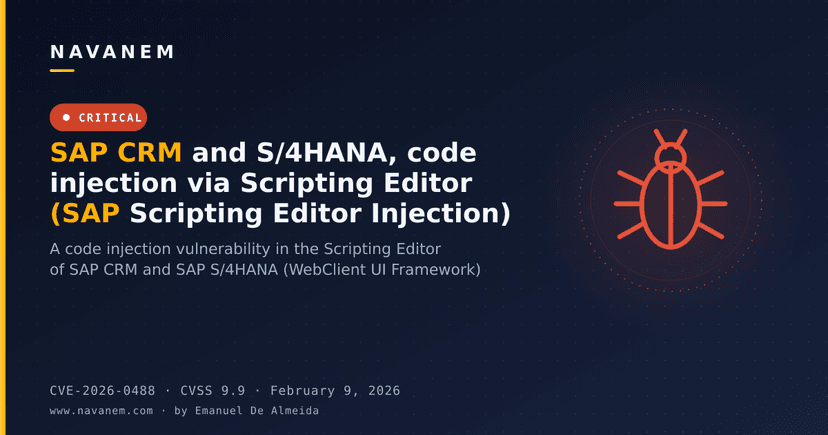 NAVANEM

CRITICAL

SAP CRM and S/4HANA, code injection via Scripting Editor (SAP Scripting Editor Injection)

A code injection vulnerability in the Scripting Editor of SAP CRM and SAP S/4HANA (WebClient UI Framework)

CVE-2026-0488 · CVSS 9.9 · February 9, 2026

www.navanem.com · by Emanuel De Almeida